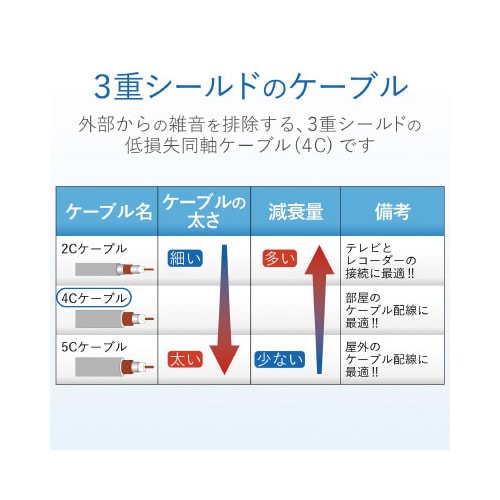 3重シールドのケーブル

外部からの雑音を排除する、3重シールドの低損失同軸ケーブル(4C) です

| ケーブル名 | ケーブルの太さ | 減衰量 | 備考 |
|---|---|---|---|
| 2Cケーブル | 細い | 多い | テレビとレコーダーの接続に最適!! |
| 4Cケーブル | | | 部屋のケーブル配線に最適!! |
| 5Cケーブル | 太い | 少ない | 屋外のケーブル配線に最適!! |